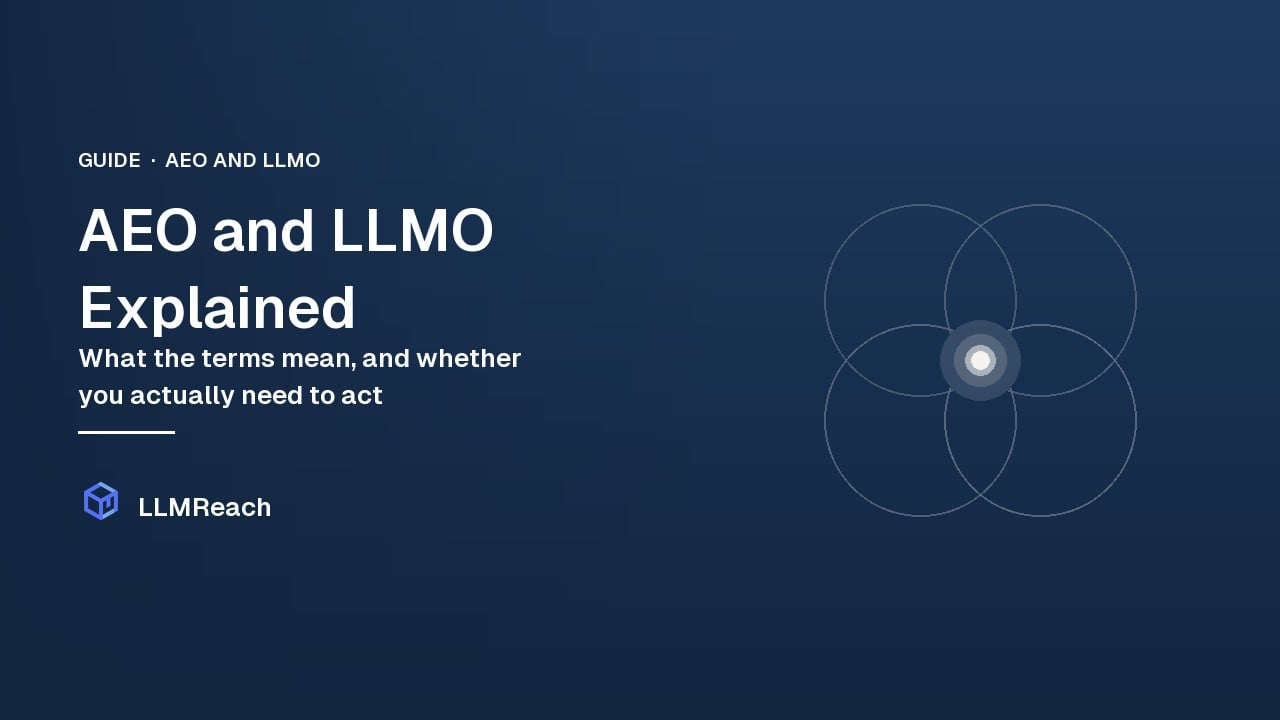 GUIDE · AEO AND LLMO

AEO and LLMO Explained

What the terms mean, and whether you actually need to act

LLMReach